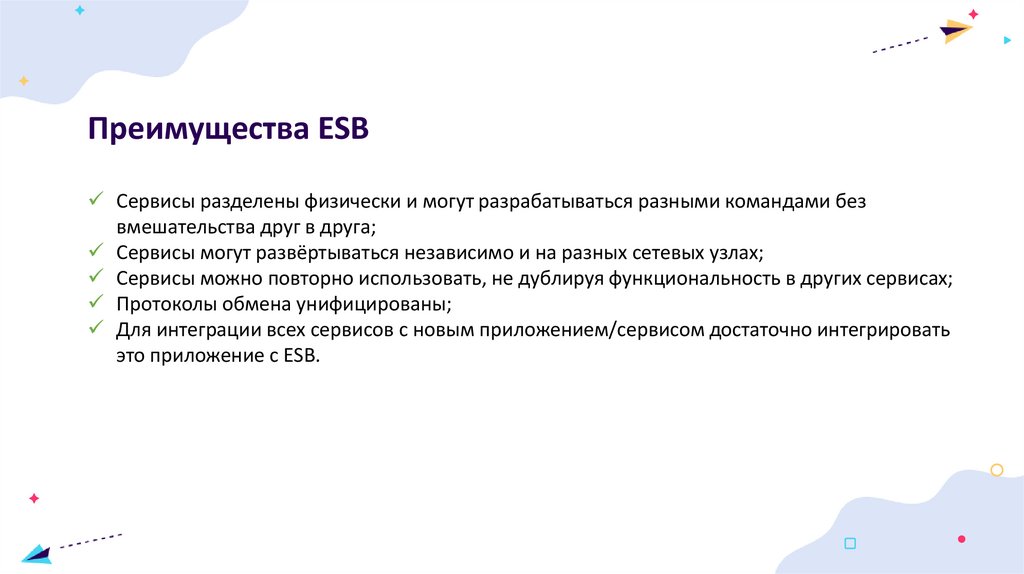 Преимущества ESB

✓ Сервисы разделены физически и могут разрабатываться разными командами без вмешательства друг в друга;
✓ Сервисы могут развёртываться независимо и на разных сетевых узлах;
✓ Сервисы можно повторно использовать, не дублируя функциональность в других сервисах;
✓ Протоколы обмена унифицированы;
✓ Для интеграции всех сервисов с новым приложением/сервисом достаточно интегрировать это приложение с ESB.